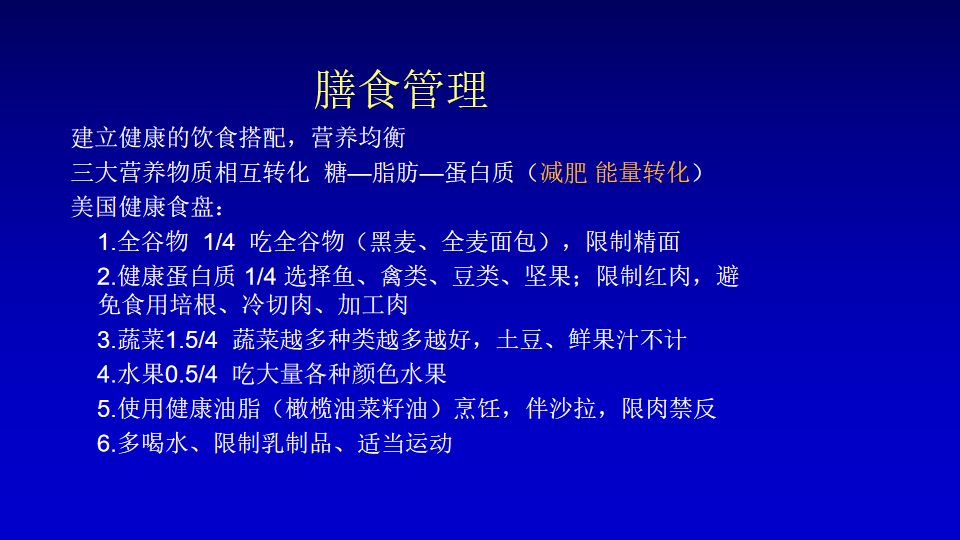 膳食管理

建立健康的饮食搭配，营养均衡

三大营养物质相互转化 糖—脂肪—蛋白质（减肥 能量转化）

美国健康食盘：

1.全谷物 1/4 吃全谷物（黑麦、全麦面包），限制精面

2.健康蛋白质 1/4 选择鱼、禽类、豆类、坚果；限制红肉，避免食用培根、冷切肉、加工肉

3.蔬菜1.5/4 蔬菜越多种类越多越好，土豆、鲜果汁不计

4.水果0.5/4 吃大量各种颜色水果

5.使用健康油脂（橄榄油菜籽油）烹饪，伴沙拉，限肉禁反

6.多喝水、限制乳制品、适当运动